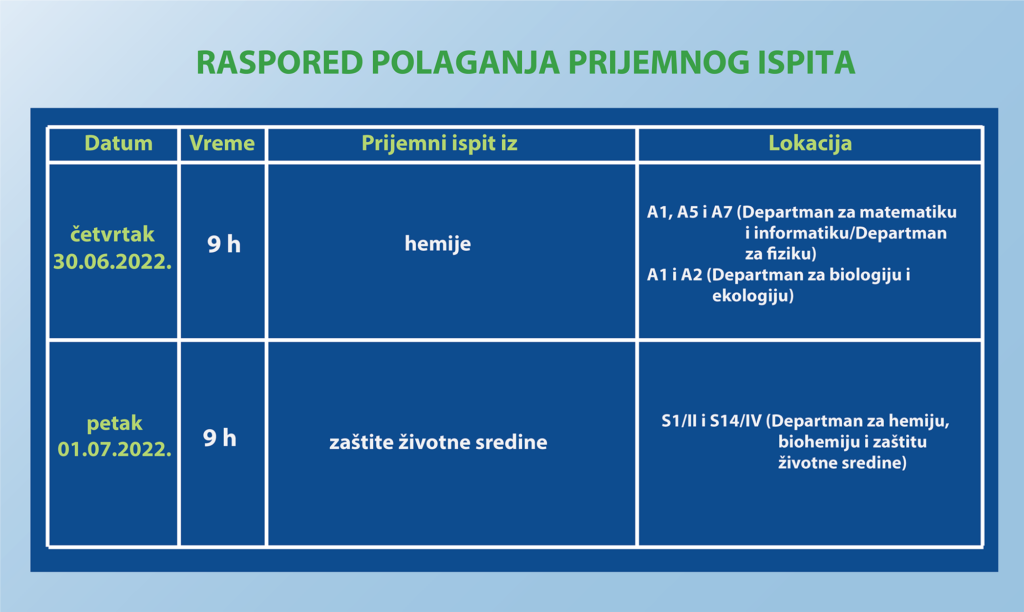 RASPORED POLAGANJA PRIJEMNOG ISPITA

| Datum | Vreme | Prijemni ispit iz | Lokacija |
|---|---|---|---|
| četvrtak 30.06.2022. | 9 h | hemije | A1, A5 i A7 (Departman za matematiku i informatiku/Departman za fiziku) A1 i A2 (Departman za biologiju i ekologiju) |
| petak 01.07.2022. | 9 h | zaštite životne sredine | S1/II i S14/IV (Departman za hemiju, biohemiju i zaštitu životne sredine) |